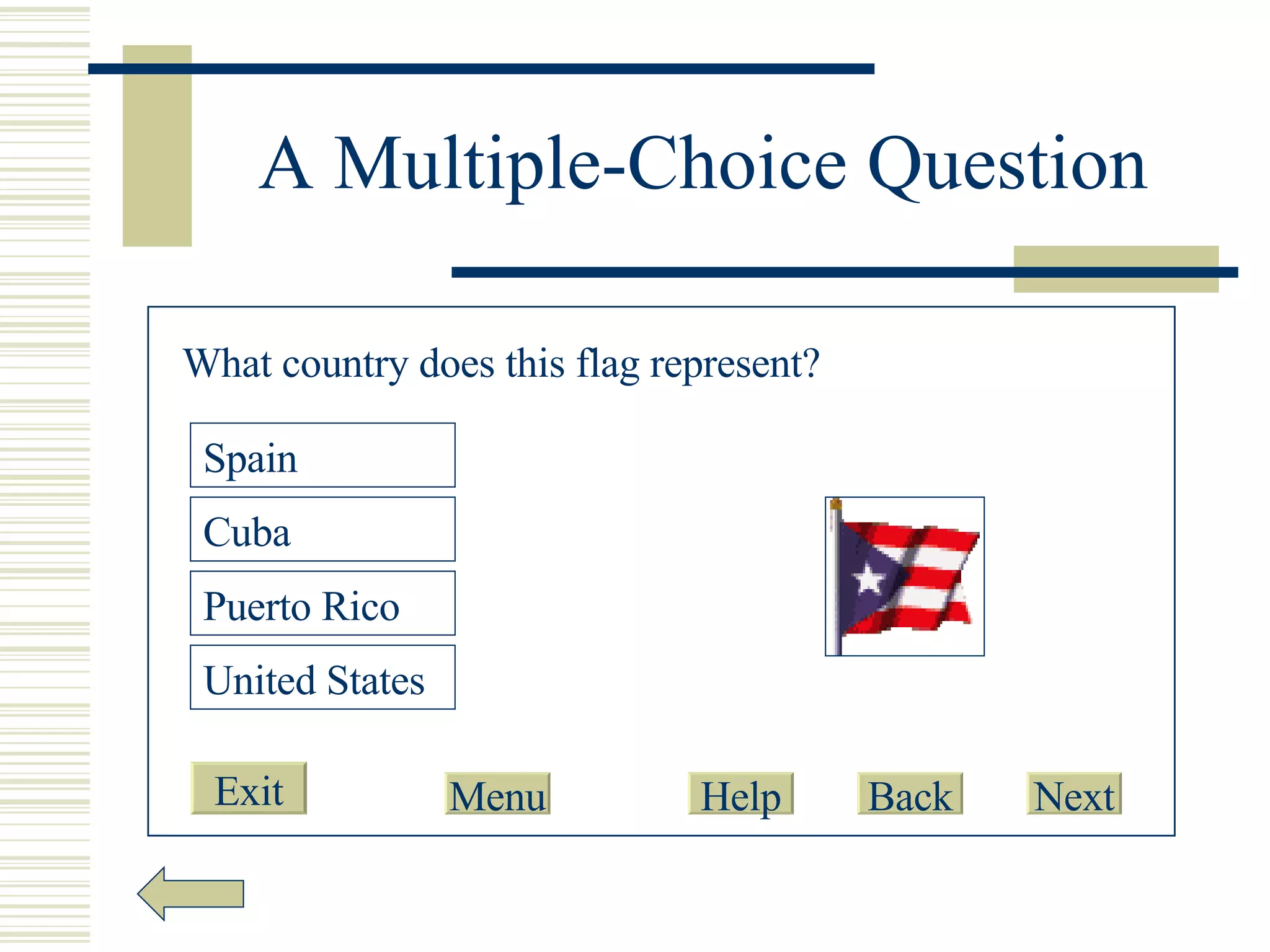 A Multiple-Choice Question

What country does this flag represent?

Spain

Cuba

Puerto Rico

United States

Exit

Menu

Help

Back

Next